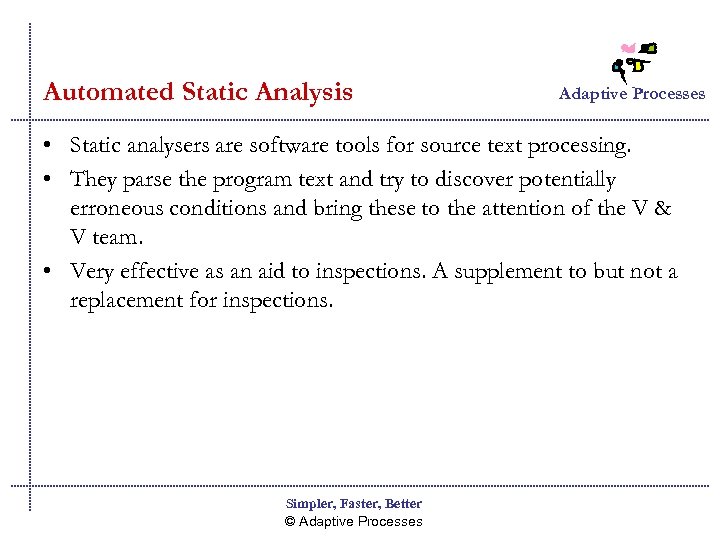 Automated Static Analysis

Adaptive Processes

• Static analysers are software tools for source text processing.
• They parse the program text and try to discover potentially erroneous conditions and bring these to the attention of the V & V team.
• Very effective as an aid to inspections. A supplement to but not a replacement for inspections.

Simpler, Faster, Better
© Adaptive Processes